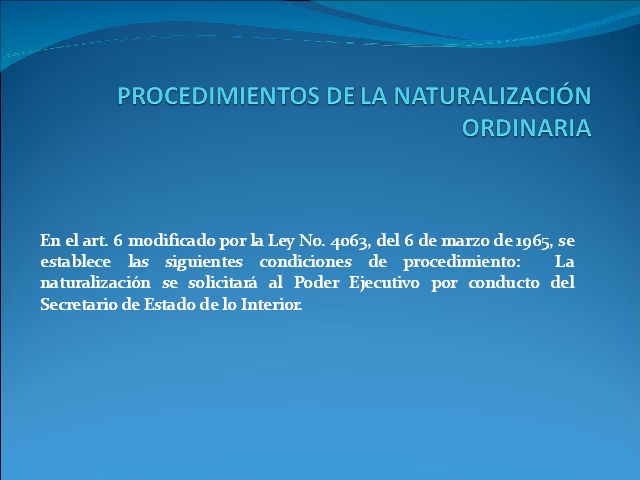 PROCEDIMIENTOS DE LA NATURALIZACIÓN ORDINARIA

En el art. 6 modificado por la Ley No. 4063, del 6 de marzo de 1965, se establece las siguientes condiciones de procedimiento: La naturalización se solicitará al Poder Ejecutivo por conducto del Secretario de Estado de lo Interior.